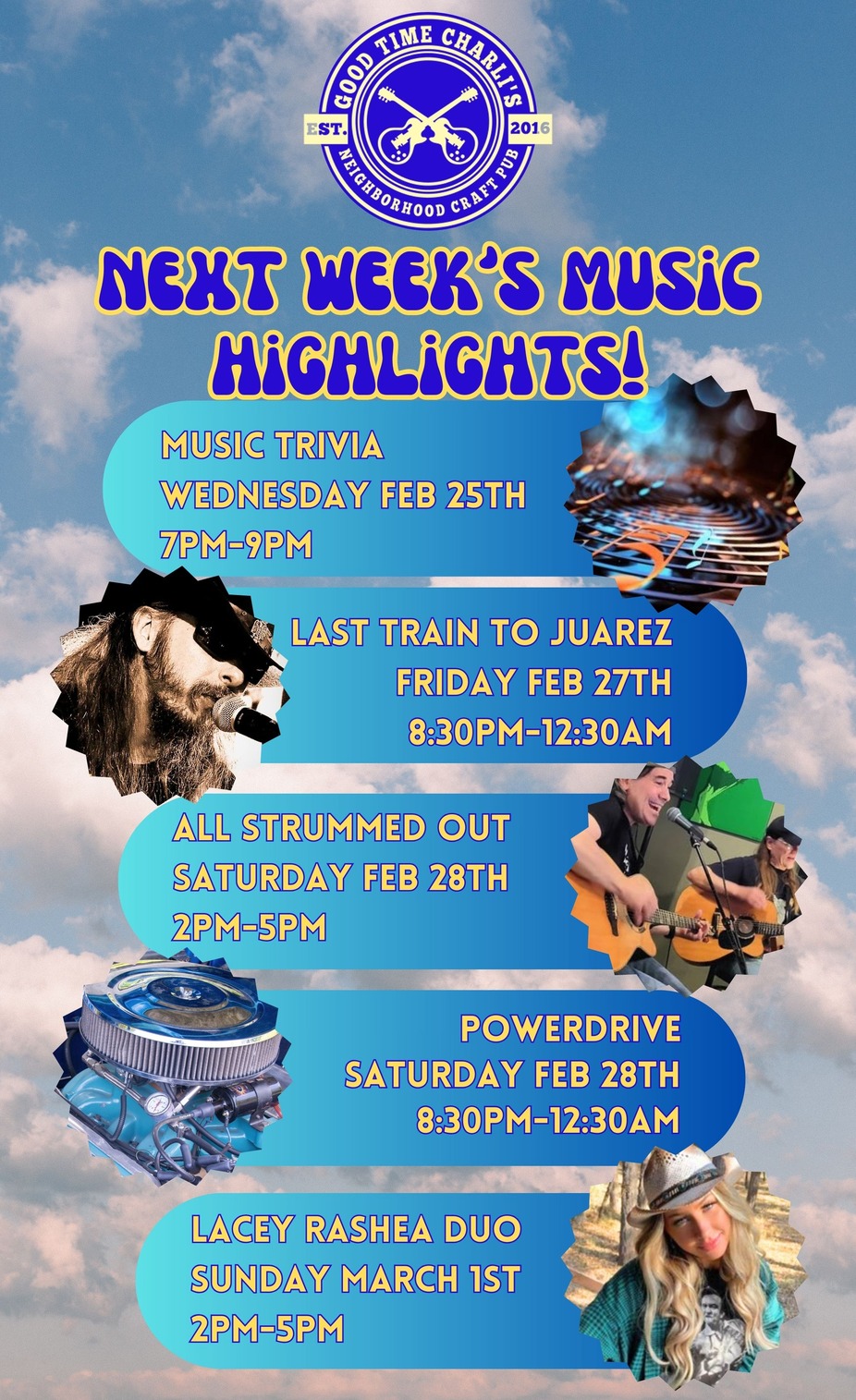 GOOD TIME CHARLI'S
EST. 2016
NEIGHBORHOOD CRAFT PUB

NEXT WEEK'S MUSIC HIGHLIGHTS!

MUSIC TRIVIA
WEDNESDAY FEB 25TH
7PM-9PM

LAST TRAIN TO JUAREZ
FRIDAY FEB 27TH
8:30PM-12:30AM

ALL STRUMMED OUT
SATURDAY FEB 28TH
2PM-5PM

POWERDRIVE
SATURDAY FEB 28TH
8:30PM-12:30AM

LACEY RASHEA DUO
SUNDAY MARCH 1ST
2PM-5PM